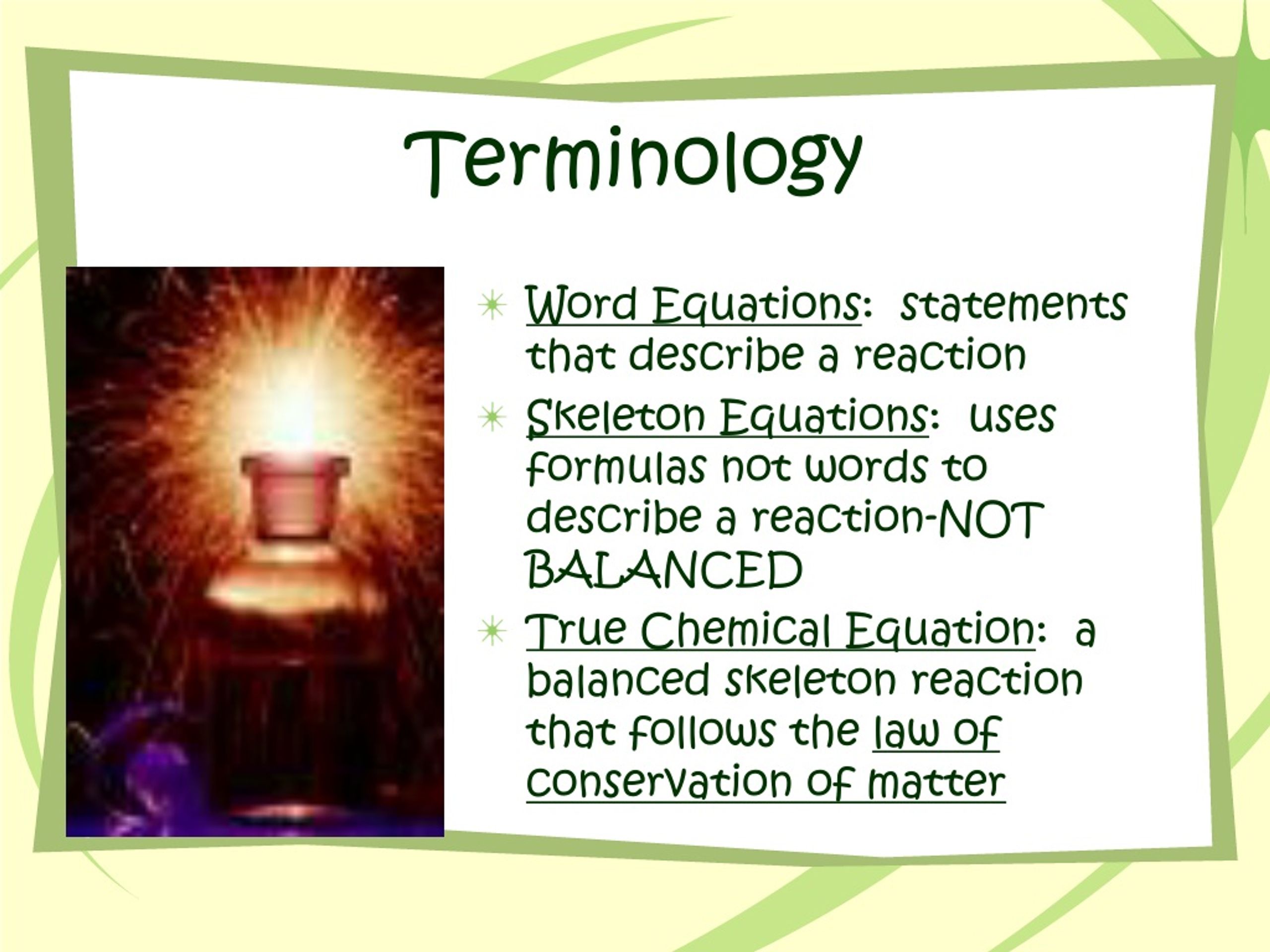 Terminology

Word Equations: statements that describe a reaction

Skeleton Equations: uses formulas not words to describe a reaction-NOT BALANCED

True Chemical Equation: a balanced skeleton reaction that follows the law of conservation of matter